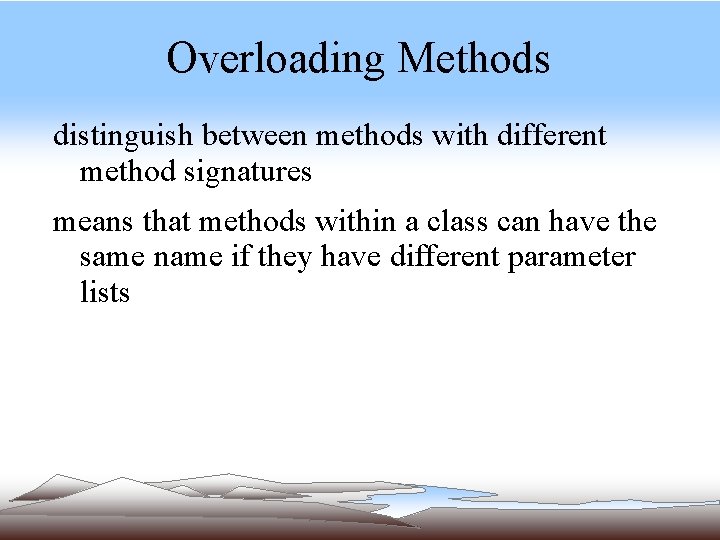 Overloading Methods

distinguish between methods with different method signatures

means that methods within a class can have the same name if they have different parameter lists